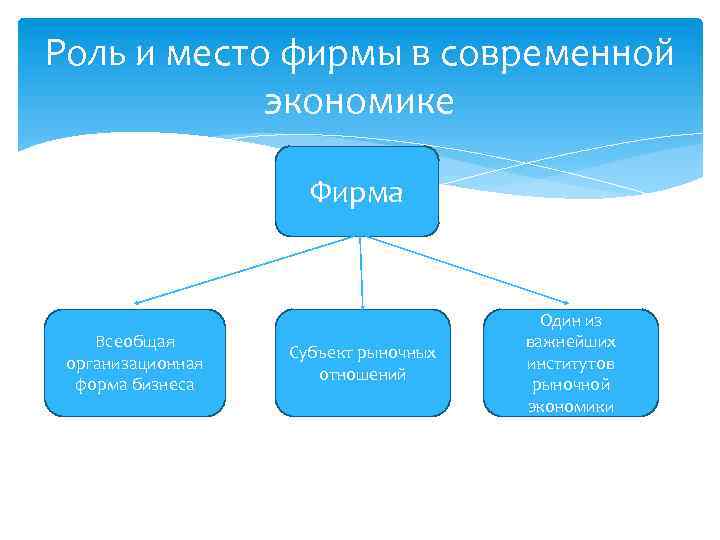 Роль и место фирмы в современной экономике

Фирма

Всеобщая организационная форма бизнеса

Субъект рыночных отношений

Один из важнейших институтов рыночной экономики